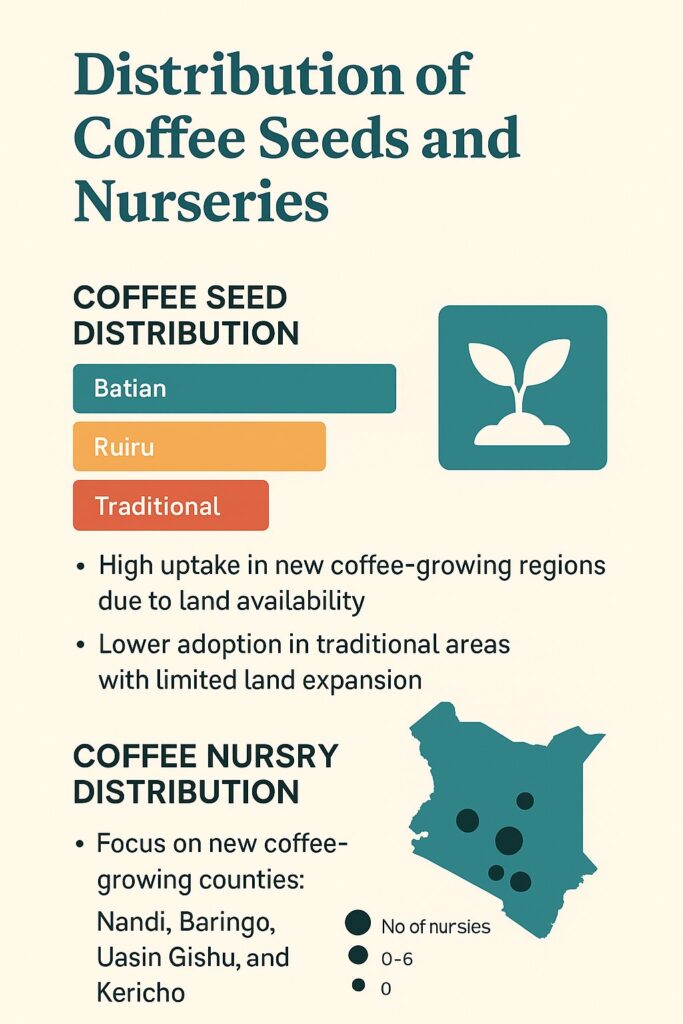 Distribution of Coffee Seeds and Nurseries

COFFEE SEED DISTRIBUTION

Batian

Ruiru

Traditional

• High uptake in new coffee-growing regions due to land availability

• Lower adoption in traditional areas with limited land expansion

COFFEE NURSRY DISTRIBUTION

• Focus on new coffee-growing counties:

Nandi, Baringo, Uasin Gishu, and Kericho

No of nursies

0-6

0